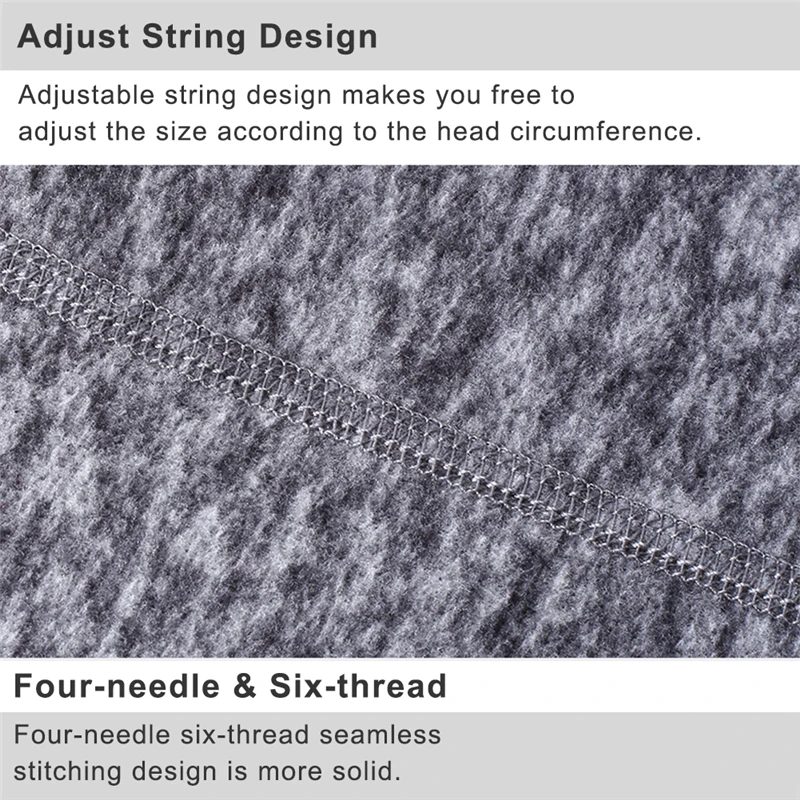 Adjust String Design

Adjustable string design makes you free to adjust the size according to the head circumference.

Four-needle & Six-thread

Four-needle six-thread seamless stitching design is more solid.